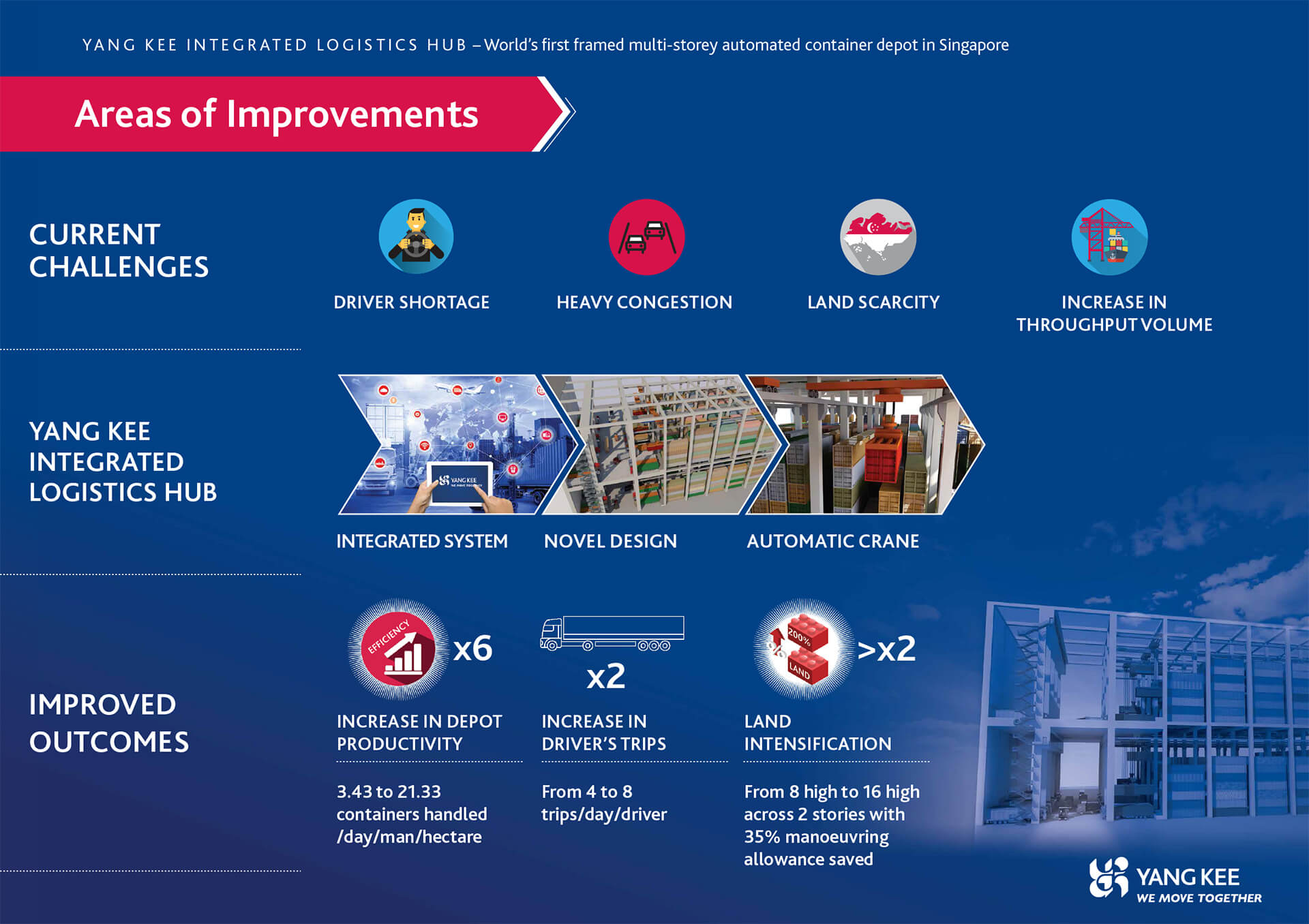 YANG KEE INTEGRATED LOGISTICS HUB – World's first framed multi-storey automated container depot in Singapore

Areas of Improvements

CURRENT CHALLENGES

DRIVER SHORTAGE

HEAVY CONGESTION

LAND SCARCITY

INCREASE IN THROUGHPUT VOLUME

YANG KEE INTEGRATED LOGISTICS HUB

YANG KEE

INTEGRATED SYSTEM

NOVEL DESIGN

AUTOMATIC CRANE

IMPROVED OUTCOMES

EFFICIENCY

x6

INCREASE IN DEPOT PRODUCTIVITY

3.43 to 21.33 containers handled /day/man/hectare

x2

INCREASE IN DRIVER'S TRIPS

From 4 to 8 trips/day/driver

200%

%

LAND

>x2

LAND INTENSIFICATION

From 8 high to 16 high across 2 stories with 35% manoeuvring allowance saved

YANG KEE
WE MOVE TOGETHER